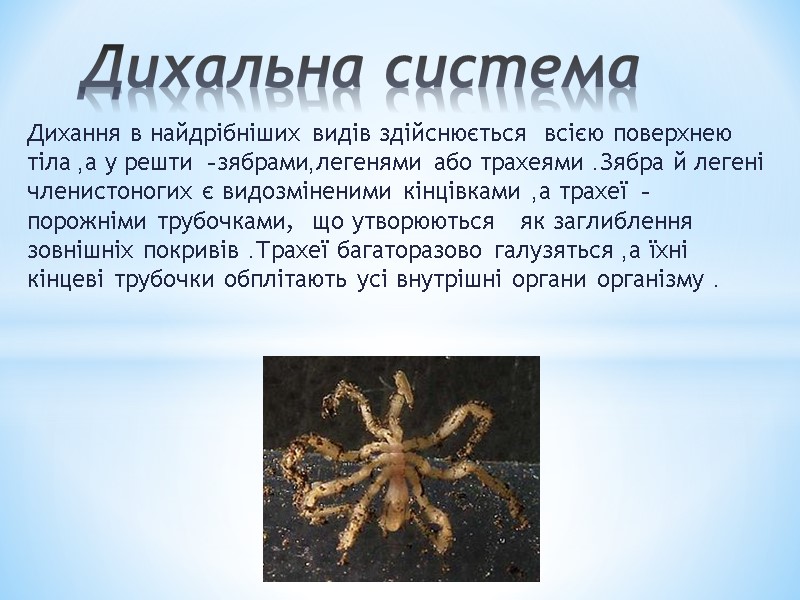 Дихальна система

Дихання в найдрібніших видів здійснюється всією поверхнею тіла ,а у решти -зябрами,легенями або трахеями .Зябра й легені членистоногих є видозміненими кінцівками ,а трахеї - порожніми трубочками, що утворюються як заглиблення зовнішніх покривів .Трахеї багаторазово галузяться ,а їхні кінцеві трубочки обплітають усі внутрішні органи організму .